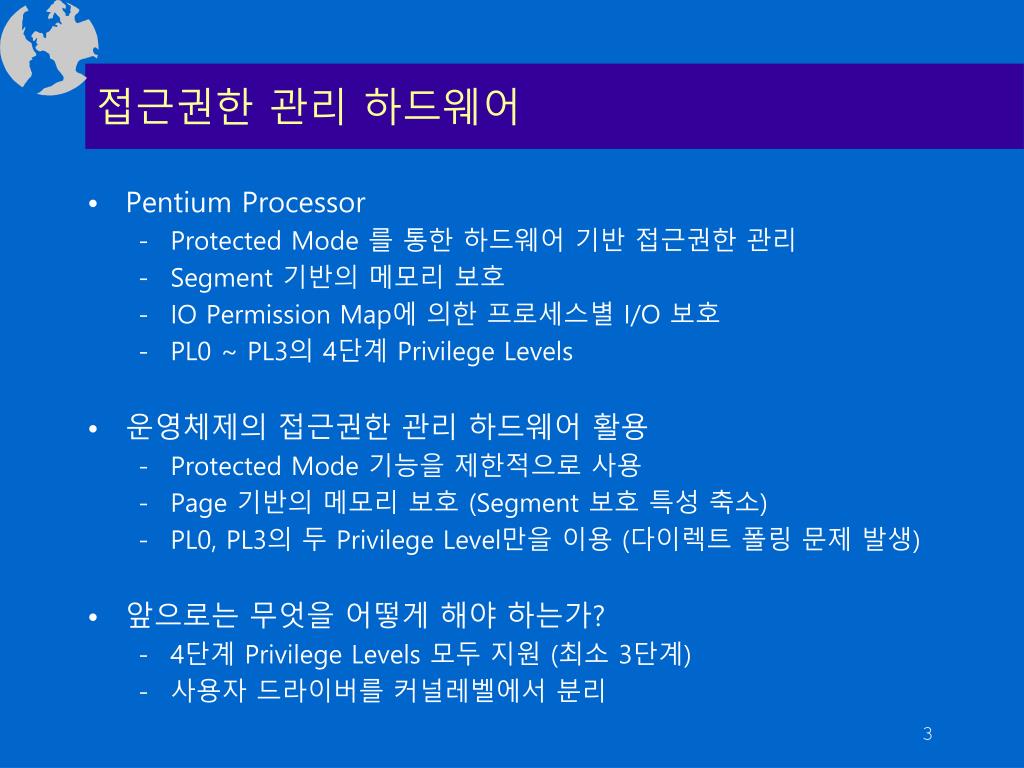 접근권한 관리 하드웨어

• Pentium Processor
- Protected Mode 를 통한 하드웨어 기반 접근권한 관리
- Segment 기반의 메모리 보호
- IO Permission Map에 의한 프로세스별 I/O 보호
- PL0 ~ PL3의 4단계 Privilege Levels

• 운영체제의 접근권한 관리 하드웨어 활용
- Protected Mode 기능을 제한적으로 사용
- Page 기반의 메모리 보호 (Segment 보호 특성 축소)
- PL0, PL3의 두 Privilege Level만을 이용 (다이렉트 폴링 문제 발생)

• 앞으로는 무엇을 어떻게 해야 하는가?
- 4단계 Privilege Levels 모두 지원 (최소 3단계)
- 사용자 드라이버를 커널레벨에서 분리

3